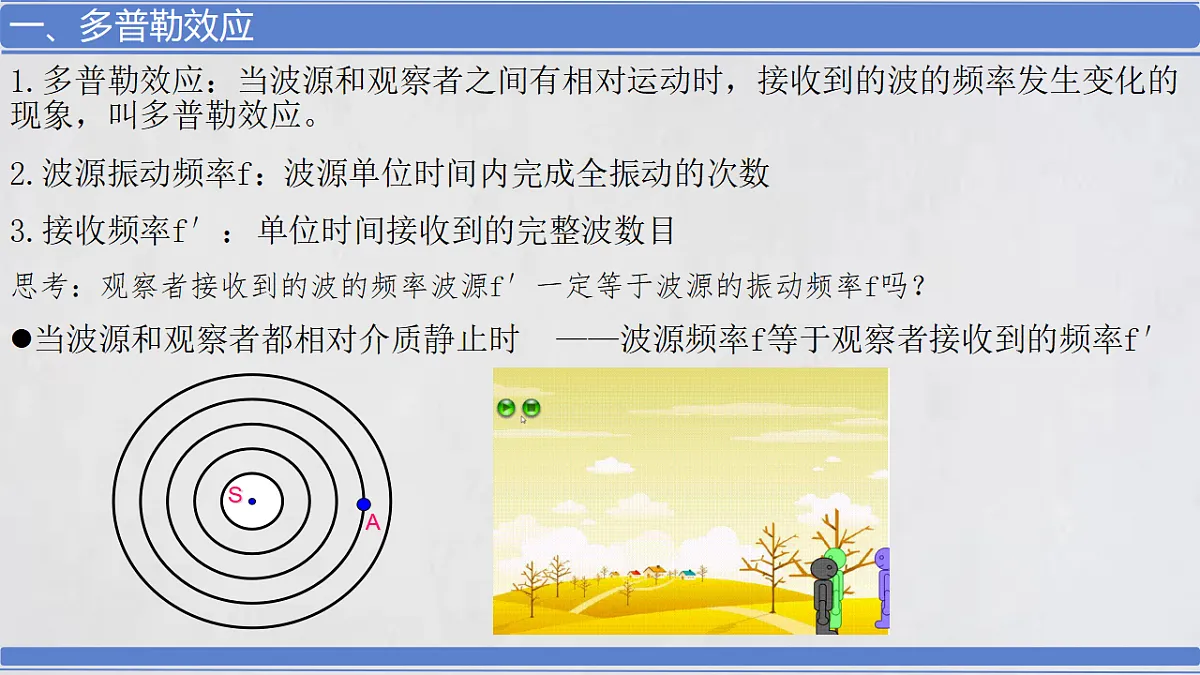 一、多普勒效应

1.多普勒效应：当波源和观察者之间有相对运动时，接收到的波的频率发生变化的现象，叫多普勒效应。

2.波源振动频率f：波源单位时间内完成全振动的次数

3.接收频率f′：单位时间接收到的完整波数目

思考：观察者接收到的波的频率波源f′一定等于波源的振动频率f吗？

●当波源和观察者都相对介质静止时 ——波源频率f等于观察者接收到的频率f′

S

A